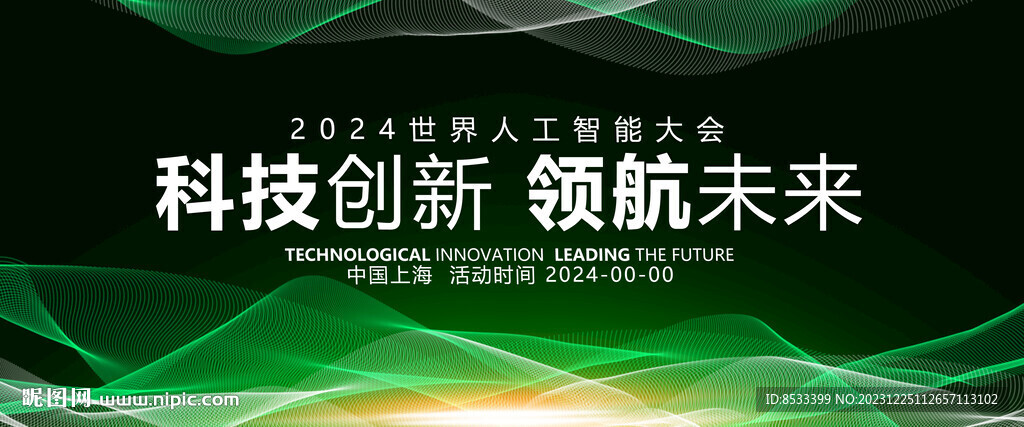 2024世界人工智能大会

科技创新 领航未来

TECHNOLOGICAL INNOVATION LEADING THE FUTURE

中国上海 活动时间 2024-00-00

昵图网 www.nipic.com

ID:8533399 NO:20231225112657113102